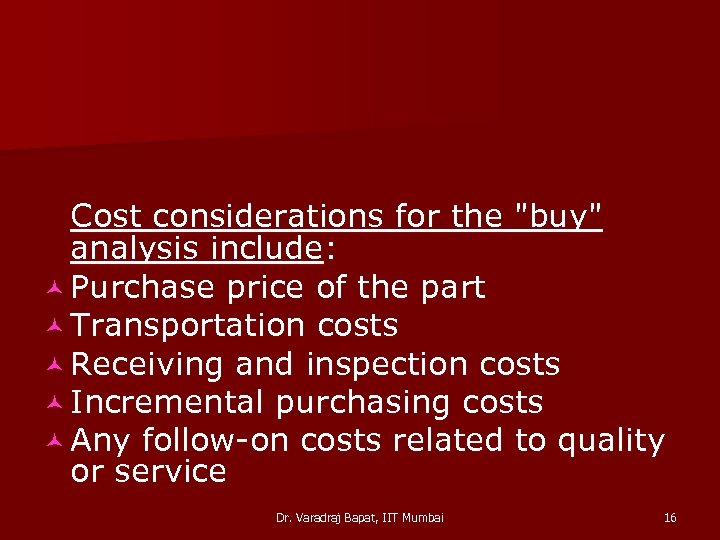 Cost considerations for the "buy" analysis include:

Purchase price of the part
Transportation costs
Receiving and inspection costs
Incremental purchasing costs
Any follow-on costs related to quality or service

Dr. Varadraj Bapat, IIT Mumbai

16